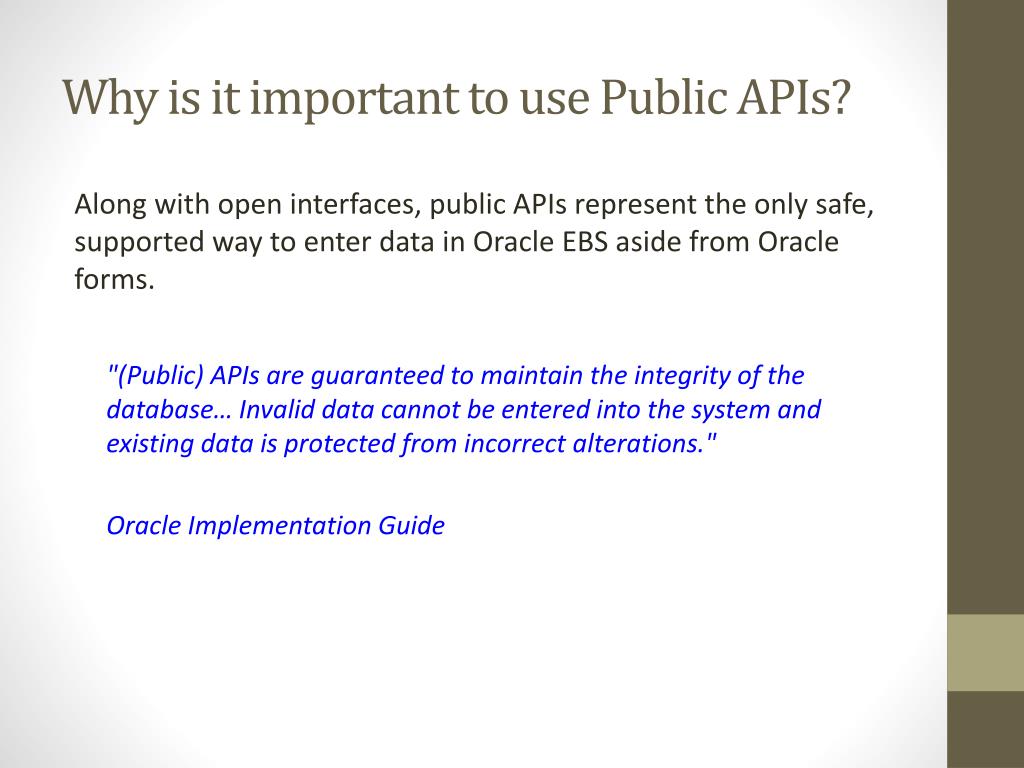 Why is it important to use Public APIs?

Along with open interfaces, public APIs represent the only safe, supported way to enter data in Oracle EBS aside from Oracle forms.

"(Public) APIs are guaranteed to maintain the integrity of the database… Invalid data cannot be entered into the system and existing data is protected from incorrect alterations."

Oracle Implementation Guide